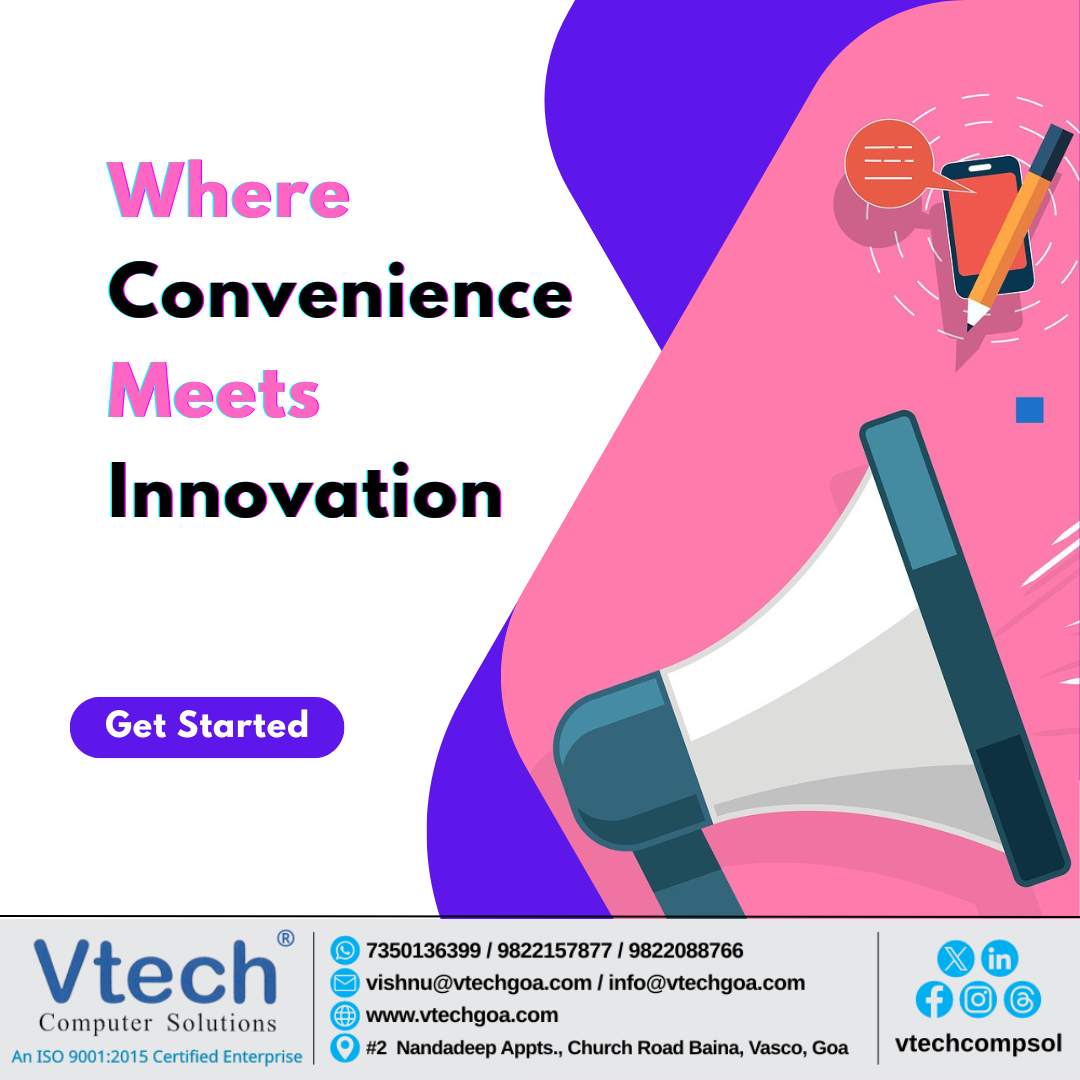 Where
Convenience
Meets
Innovation

Get Started

Vtech®
Computer Solutions
An ISO 9001:2015 Certified Enterprise

7350136399 / 9822157877 / 9822088766
vishnu@vtechgoa.com / info@vtechgoa.com
www.vtechgoa.com
#2 Nandadeep Appts., Church Road Baina, Vasco, Goa

vtechcompsol